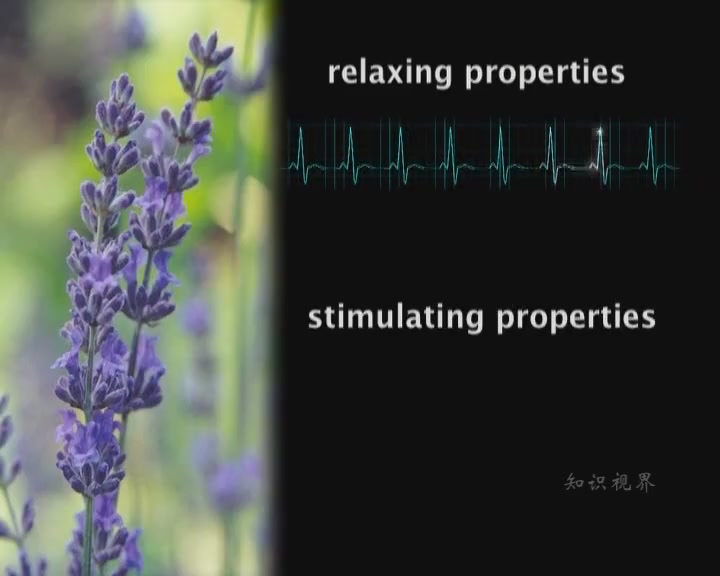 relaxing properties

stimulating properties

知识视界